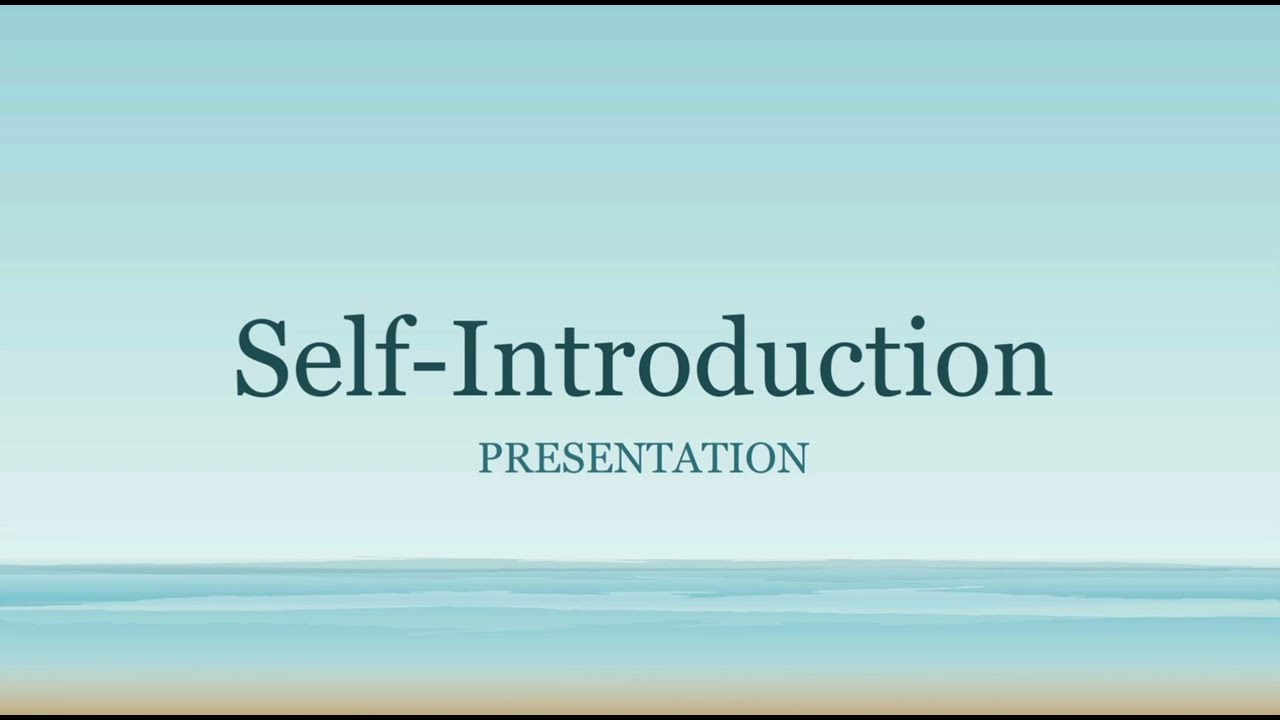 Self-Introduction

PRESENTATION